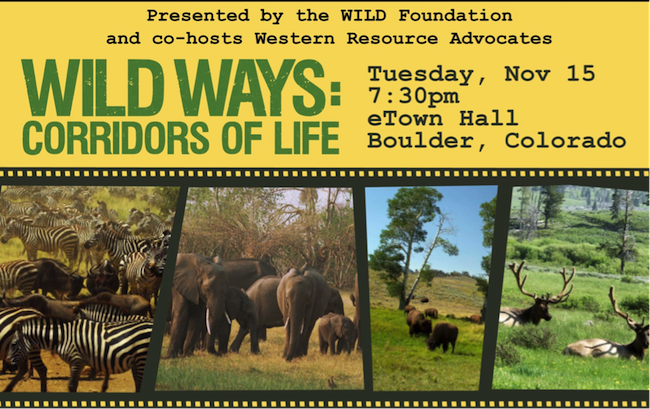 Presented by the WILD Foundation and co-hosts Western Resource Advocates

WILD WAYS: CORRIDORS OF LIFE

Tuesday, Nov 15
7:30pm
eTown Hall
Boulder, Colorado